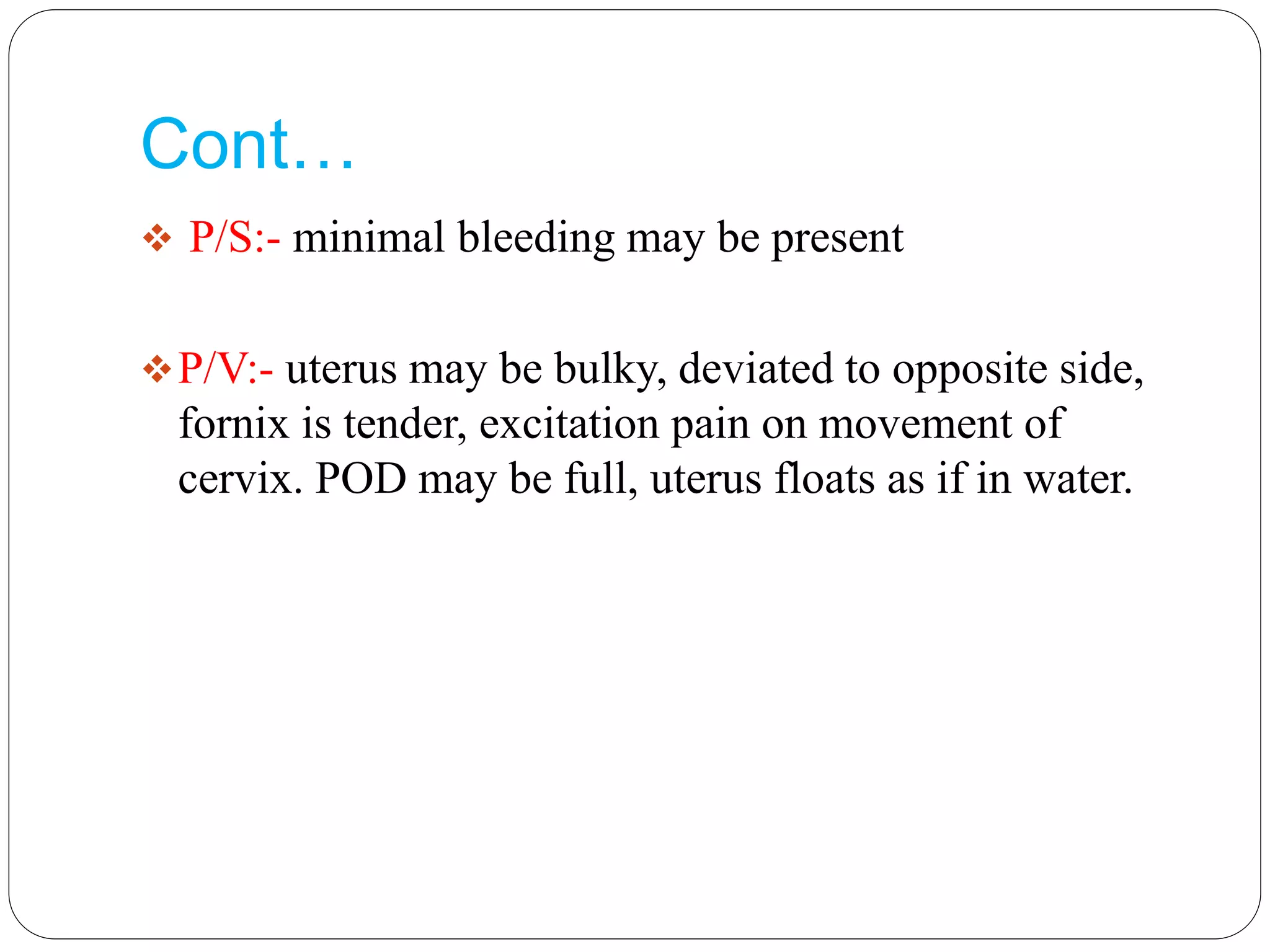 Cont…

❖ P/S:- minimal bleeding may be present

❖ P/V:- uterus may be bulky, deviated to opposite side, fornix is tender, excitation pain on movement of cervix. POD may be full, uterus floats as if in water.